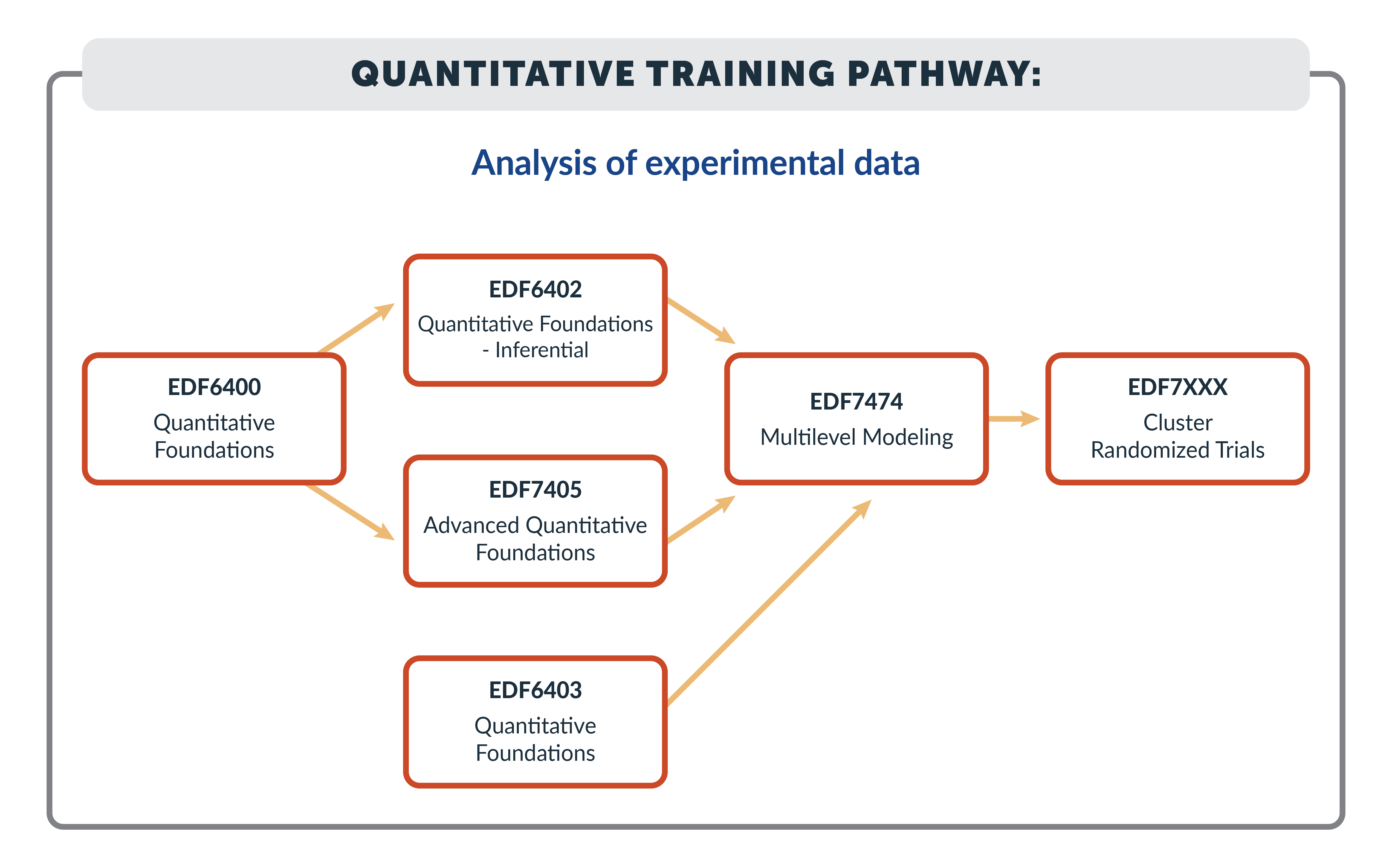 QUANTITATIVE TRAINING PATHWAY:

Analysis of experimental data

EDF6400
Quantitative Foundations

EDF6402
Quantitative Foundations - Inferential

EDF7405
Advanced Quantitative Foundations

EDF6403
Quantitative Foundations

EDF7474
Multilevel Modeling

EDF7XXX
Cluster Randomized Trials